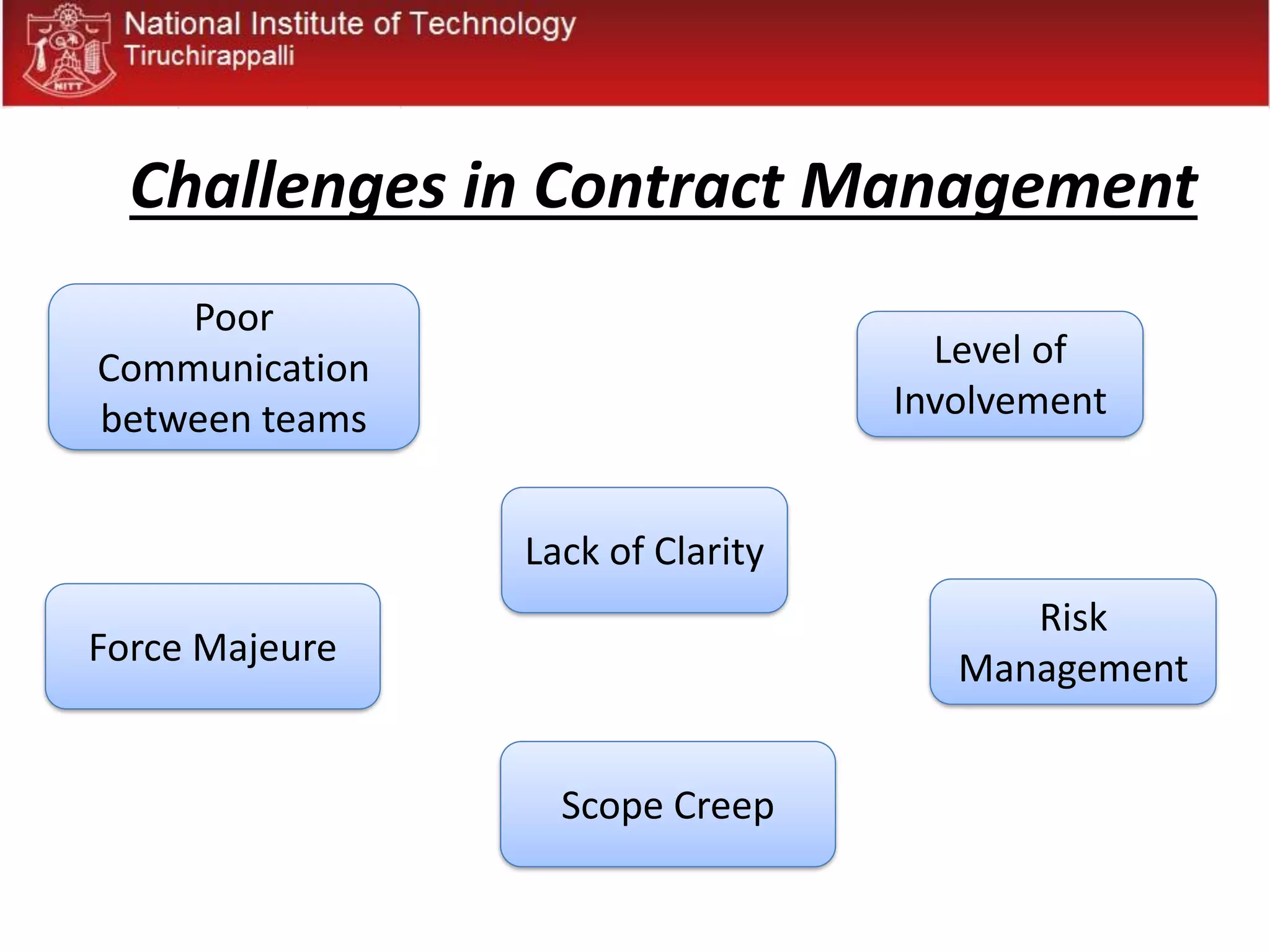 NITT

National Institute of Technology
Tiruchirappalli

Challenges in Contract Management

Poor Communication between teams

Level of Involvement

Lack of Clarity

Force Majeure

Risk Management

Scope Creep